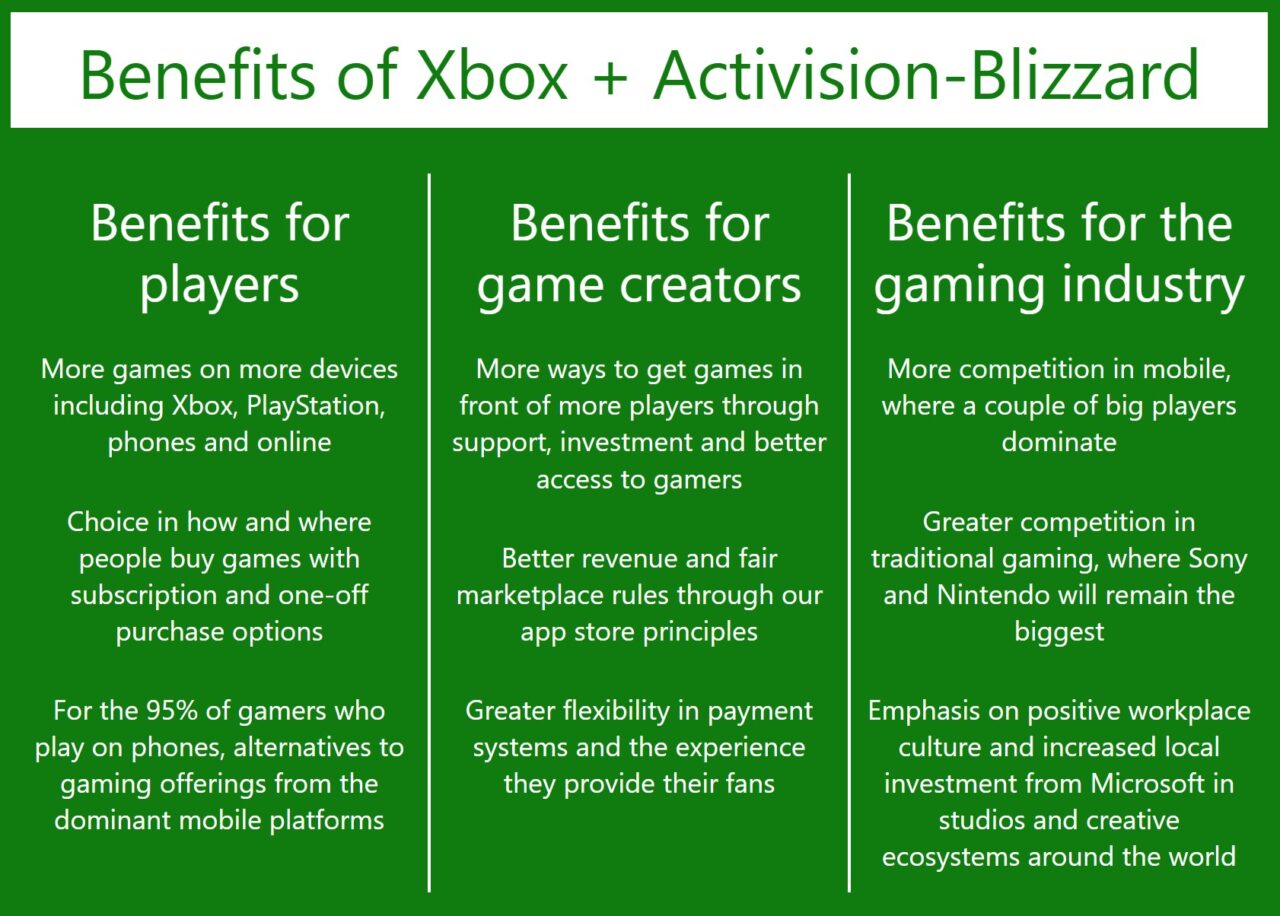 Benefits of Xbox + Activision-Blizzard

Benefits for players

More games on more devices including Xbox, PlayStation, phones and online

Choice in how and where people buy games with subscription and one-off purchase options

For the 95% of gamers who play on phones, alternatives to gaming offerings from the dominant mobile platforms

Benefits for game creators

More ways to get games in front of more players through support, investment and better access to gamers

Better revenue and fair marketplace rules through our app store principles

Greater flexibility in payment systems and the experience they provide their fans

Benefits for the gaming industry

More competition in mobile, where a couple of big players dominate

Greater competition in traditional gaming, where Sony and Nintendo will remain the biggest

Emphasis on positive workplace culture and increased local investment from Microsoft in studios and creative ecosystems around the world